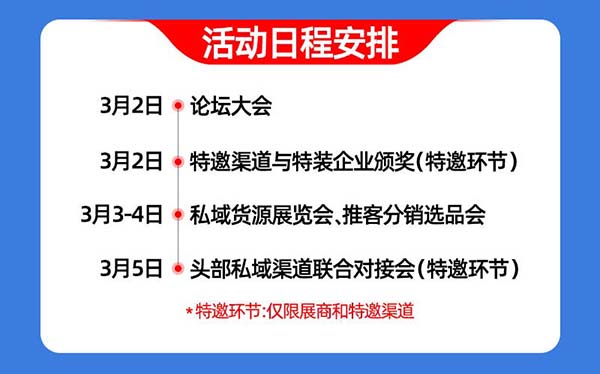 活动日程安排

3月2日 论坛大会

3月2日 特邀渠道与特装企业颁奖(特邀环节)

3月3-4日 私域货源展览会、推客分销选品会

3月5日 头部私域渠道联合对接会(特邀环节)

*特邀环节:仅限展商和特邀渠道